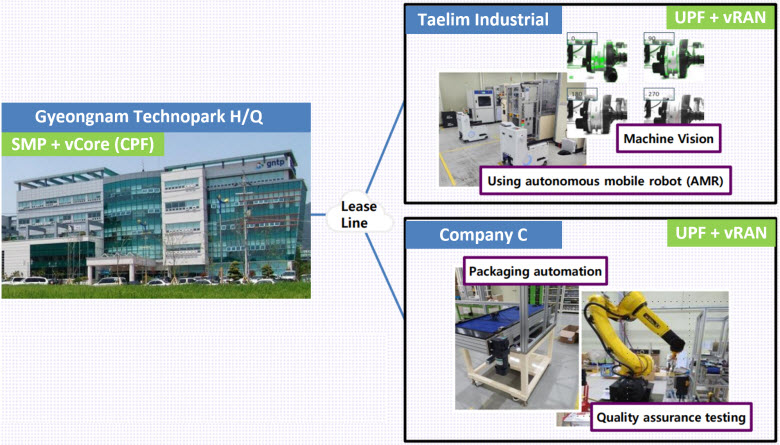 Gyeongnam Technopark H/Q

SMP + vCore (CPF)

gntp

Lease Line

Taelim Industrial

UPF + vRAN

0

90

180

270

Machine Vision

Using autonomous mobile robot (AMR)

Company C

UPF + vRAN

Packaging automation

Quality assurance testing